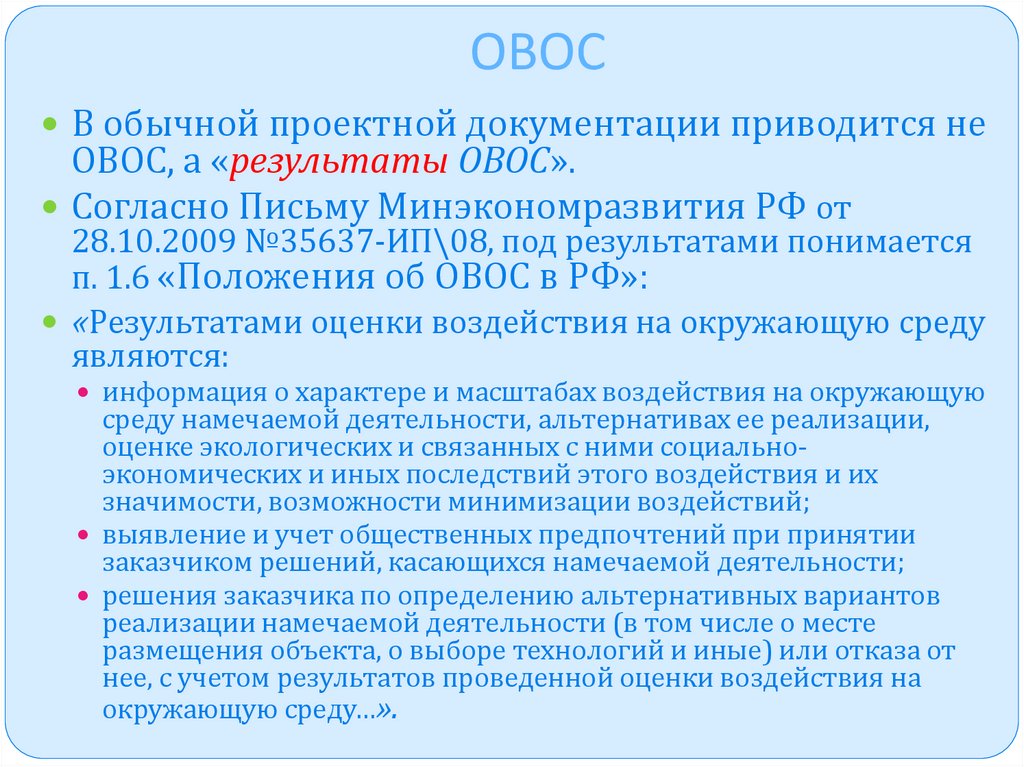 ОВОС

В обычной проектной документации приводится не ОВОС, а «результаты ОВОС».

Согласно Письму Минэкономразвития РФ от 28.10.2009 №35637-ИП\08, под результатами понимается п. 1.6 «Положения об ОВОС в РФ»:

«Результатами оценки воздействия на окружающую среду являются:

информация о характере и масштабах воздействия на окружающую среду намечаемой деятельности, альтернативах ее реализации, оценке экологических и связанных с ними социально-экономических и иных последствий этого воздействия и их значимости, возможности минимизации воздействий;

выявление и учет общественных предпочтений при принятии заказчиком решений, касающихся намечаемой деятельности;

решения заказчика по определению альтернативных вариантов реализации намечаемой деятельности (в том числе о месте размещения объекта, о выборе технологий и иные) или отказа от нее, с учетом результатов проведенной оценки воздействия на окружающую среду…».